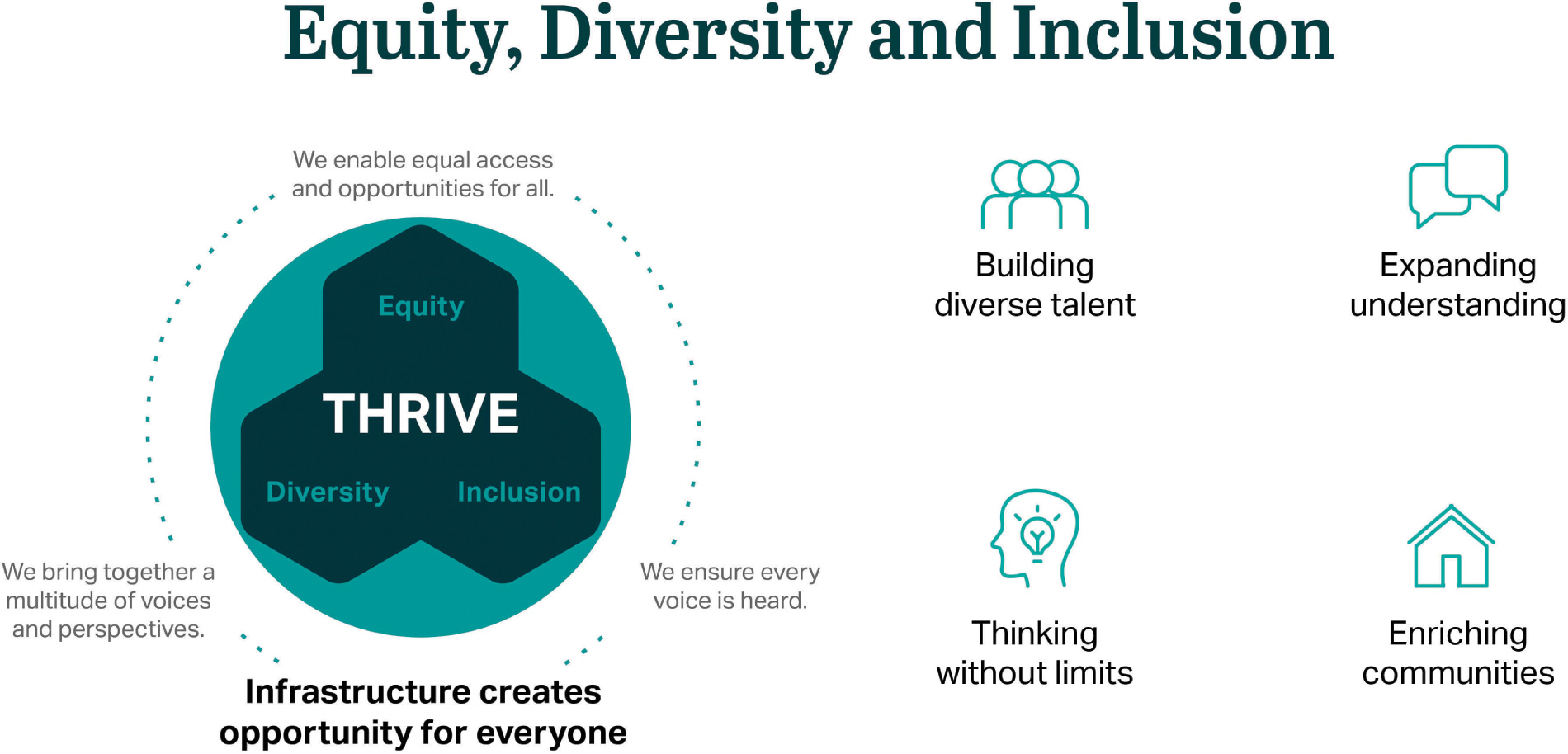 Equity, Diversity and Inclusion

We enable equal access and opportunities for all.

Equity

THRIVE

Diversity

Inclusion

We bring together a multitude of voices and perspectives.

We ensure every voice is heard.

Infrastructure creates opportunity for everyone

Building diverse talent

Expanding understanding

Thinking without limits

Enriching communities